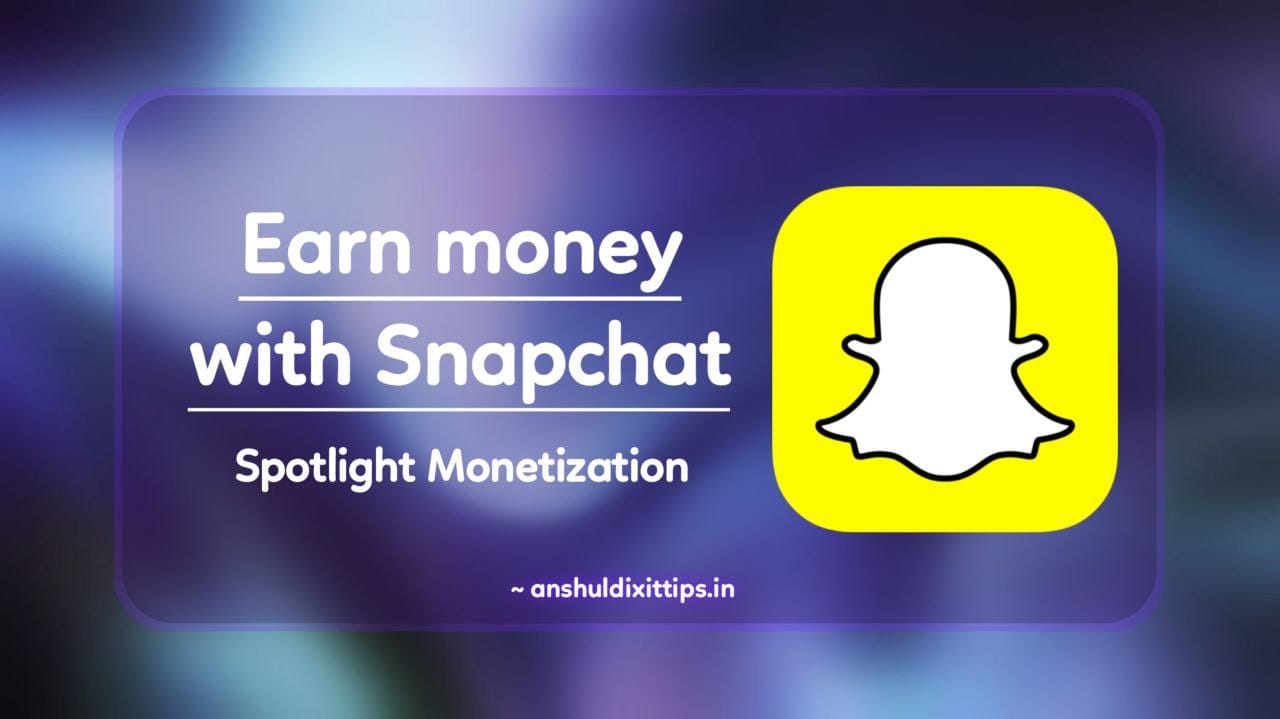 Earn money with Snapchat

Spotlight Monetization

~ anshuldixittips.in